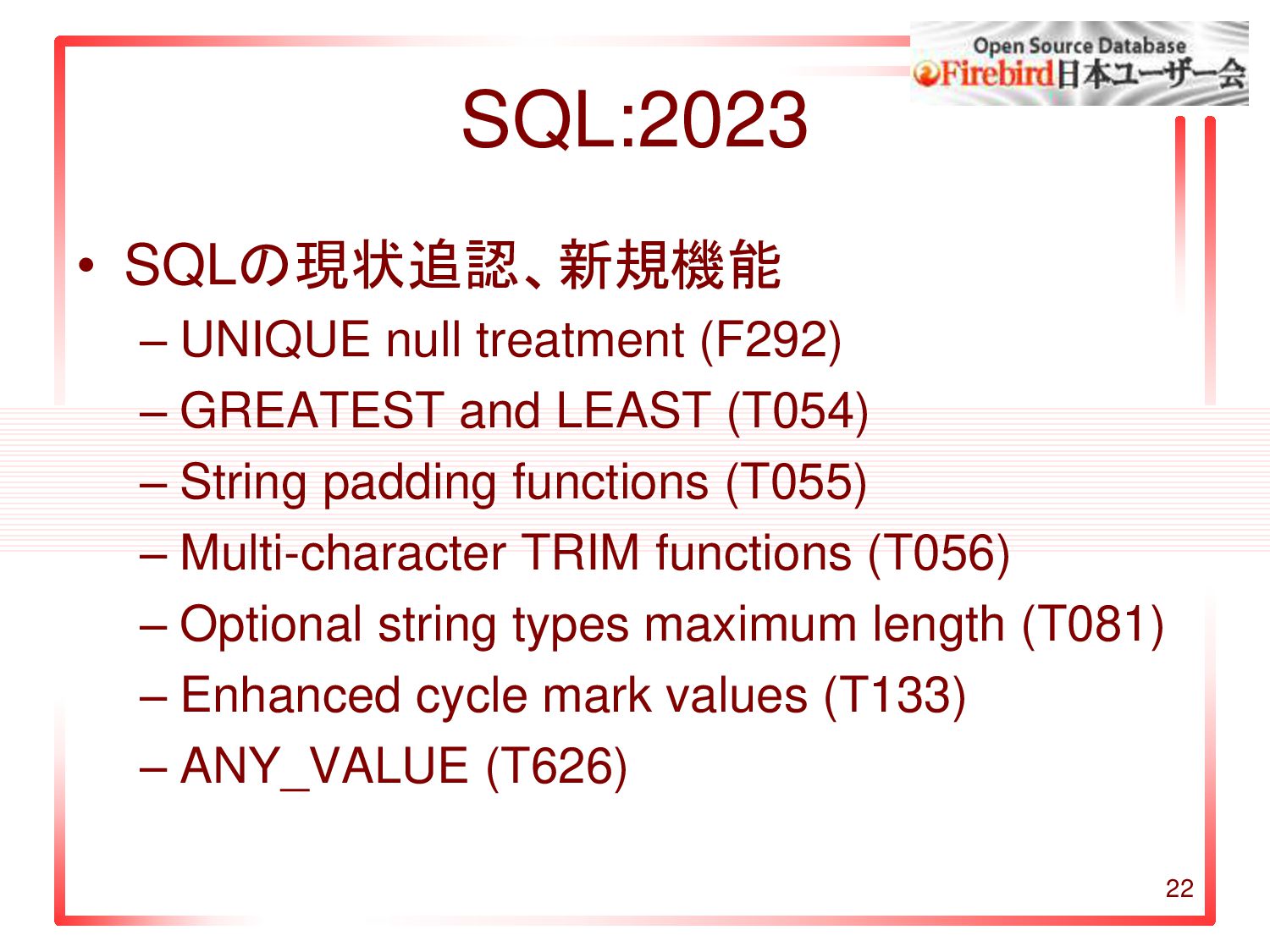 Open Source Database
Firebird日本ユーザー会

SQL:2023

• SQLの現状追認、新規機能
– UNIQUE null treatment (F292)
– GREATEST and LEAST (T054)
– String padding functions (T055)
– Multi-character TRIM functions (T056)
– Optional string types maximum length (T081)
– Enhanced cycle mark values (T133)
– ANY_VALUE (T626)

22